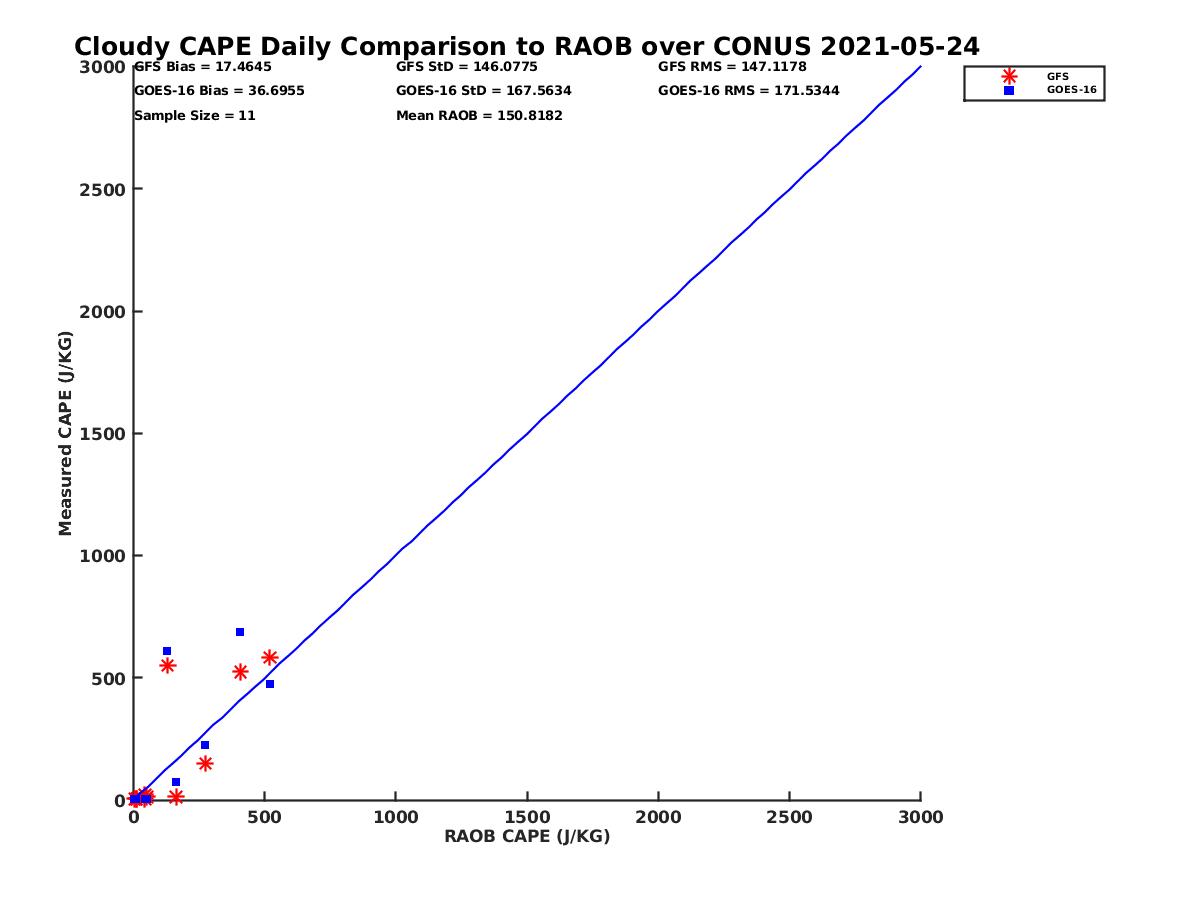 Cloudy CAPE Daily Comparison to RAOB over CONUS 2021-05-24

GFS Bias = 17.4645
GOES-16 Bias = 36.6955
Sample Size = 11

GFS StD = 146.0775
GOES-16 StD = 167.5634
Mean RAOB = 150.8182

GFS RMS = 147.1178
GOES-16 RMS = 171.5344

GFS
GOES-16

Measured CAPE (J/KG)
3000
2500
2000
1500
1000
500
0

0
500
1000
1500
2000
2500
3000
RAOB CAPE (J/KG)